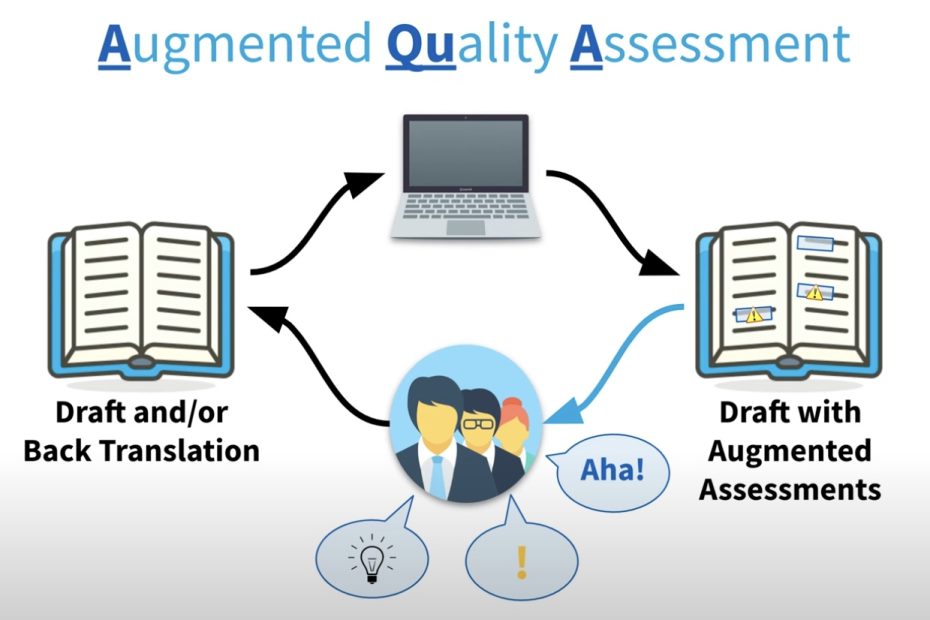 Augmented Quality Assessment

Draft and/or Back Translation

Draft with Augmented Assessments

Aha!

!